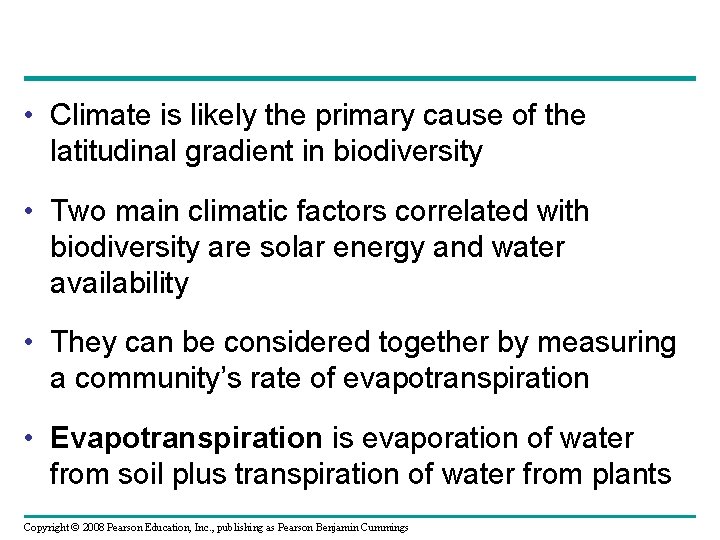 • Climate is likely the primary cause of the latitudinal gradient in biodiversity

• Two main climatic factors correlated with biodiversity are solar energy and water availability

• They can be considered together by measuring a community's rate of evapotranspiration

• Evapotranspiration is evaporation of water from soil plus transpiration of water from plants

Copyright © 2008 Pearson Education, Inc., publishing as Pearson Benjamin Cummings